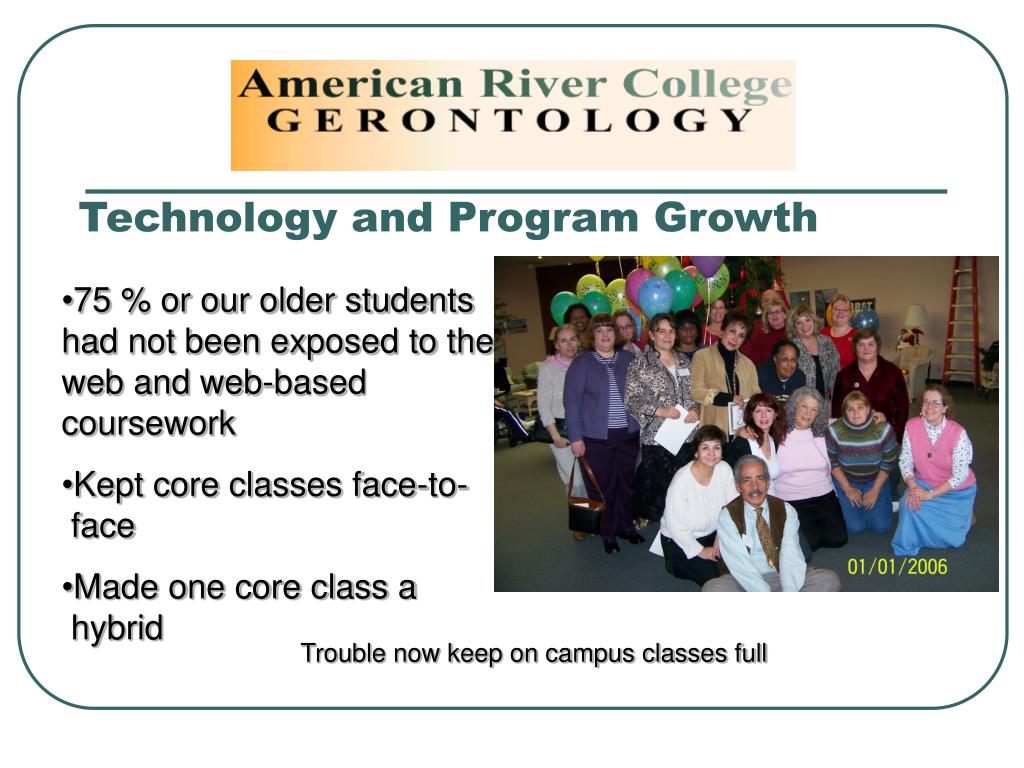 American River College
GERONTOLOGY

Technology and Program Growth

•75 % or our older students had not been exposed to the web and web-based coursework

•Kept core classes face-to-face

•Made one core class a hybrid

01/01/2006

Trouble now keep on campus classes full